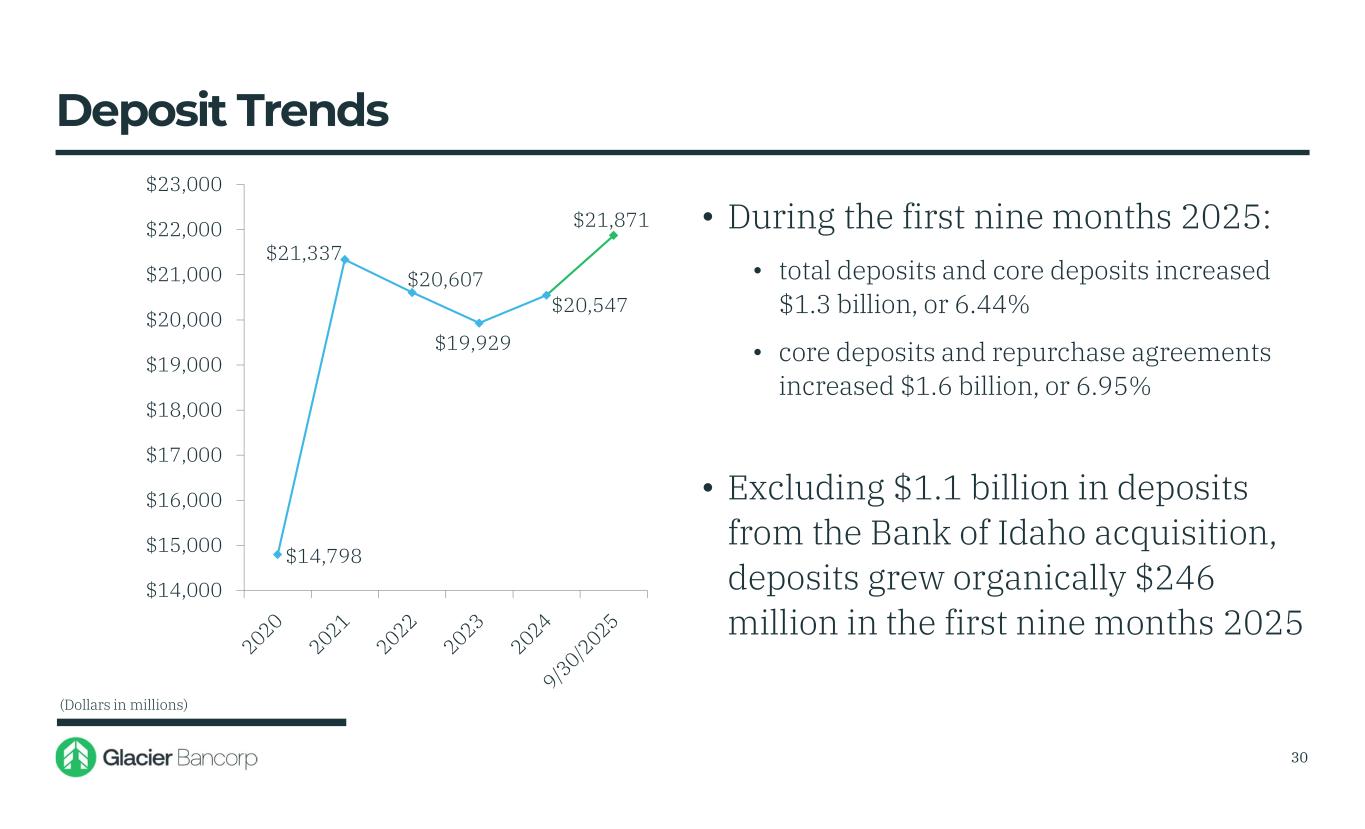 Deposit Trends

$23,000
$22,000
$21,000
$20,000
$19,000
$18,000
$17,000
$16,000
$15,000
$14,000

$14,798
$21,337
$20,607
$19,929
$20,547
$21,871

2020
2021
2022
2023
2024
9/30/2025

• During the first nine months 2025:

• total deposits and core deposits increased $1.3 billion, or 6.44%

• core deposits and repurchase agreements increased $1.6 billion, or 6.95%

• Excluding $1.1 billion in deposits from the Bank of Idaho acquisition, deposits grew organically $246 million in the first nine months 2025

(Dollars in millions)

Glacier Bancorp

30